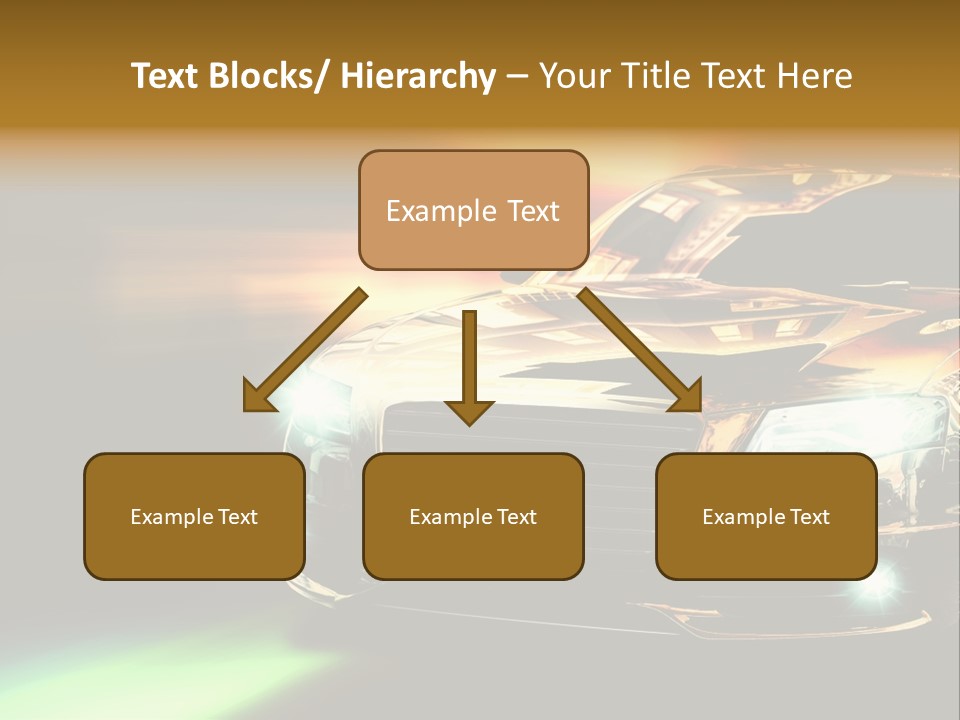 Text Blocks/ Hierarchy – Your Title Text Here

Example Text

Example Text

Example Text

Example Text